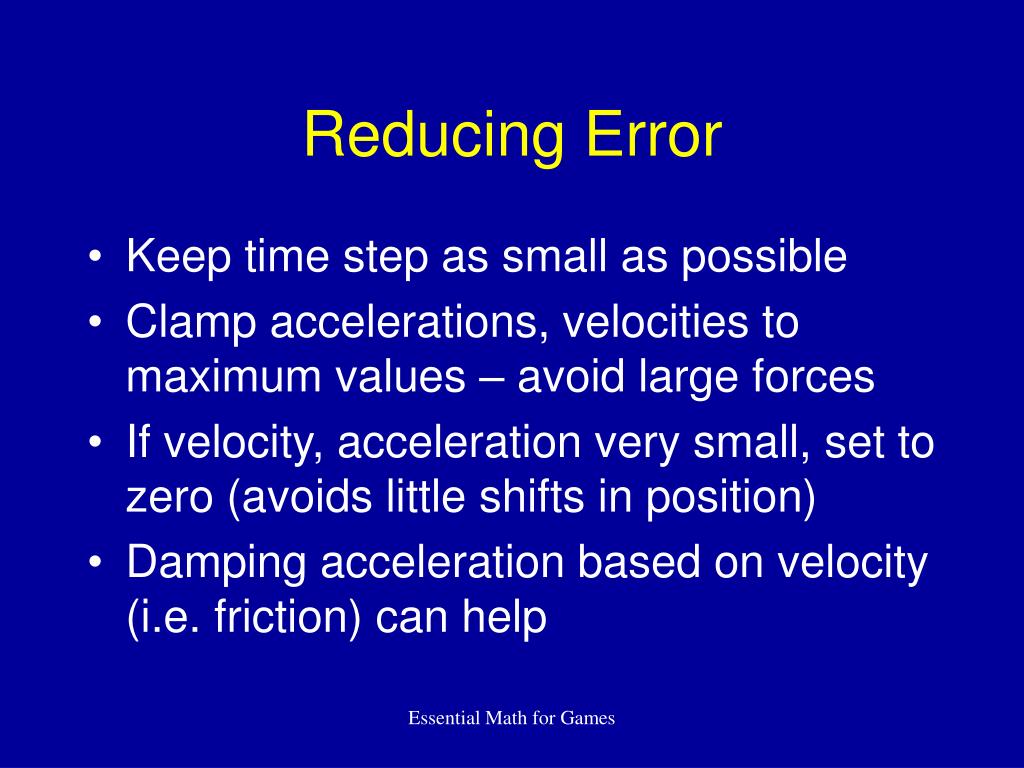 Reducing Error

• Keep time step as small as possible
• Clamp accelerations, velocities to maximum values – avoid large forces
• If velocity, acceleration very small, set to zero (avoids little shifts in position)
• Damping acceleration based on velocity (i.e. friction) can help

Essential Math for Games